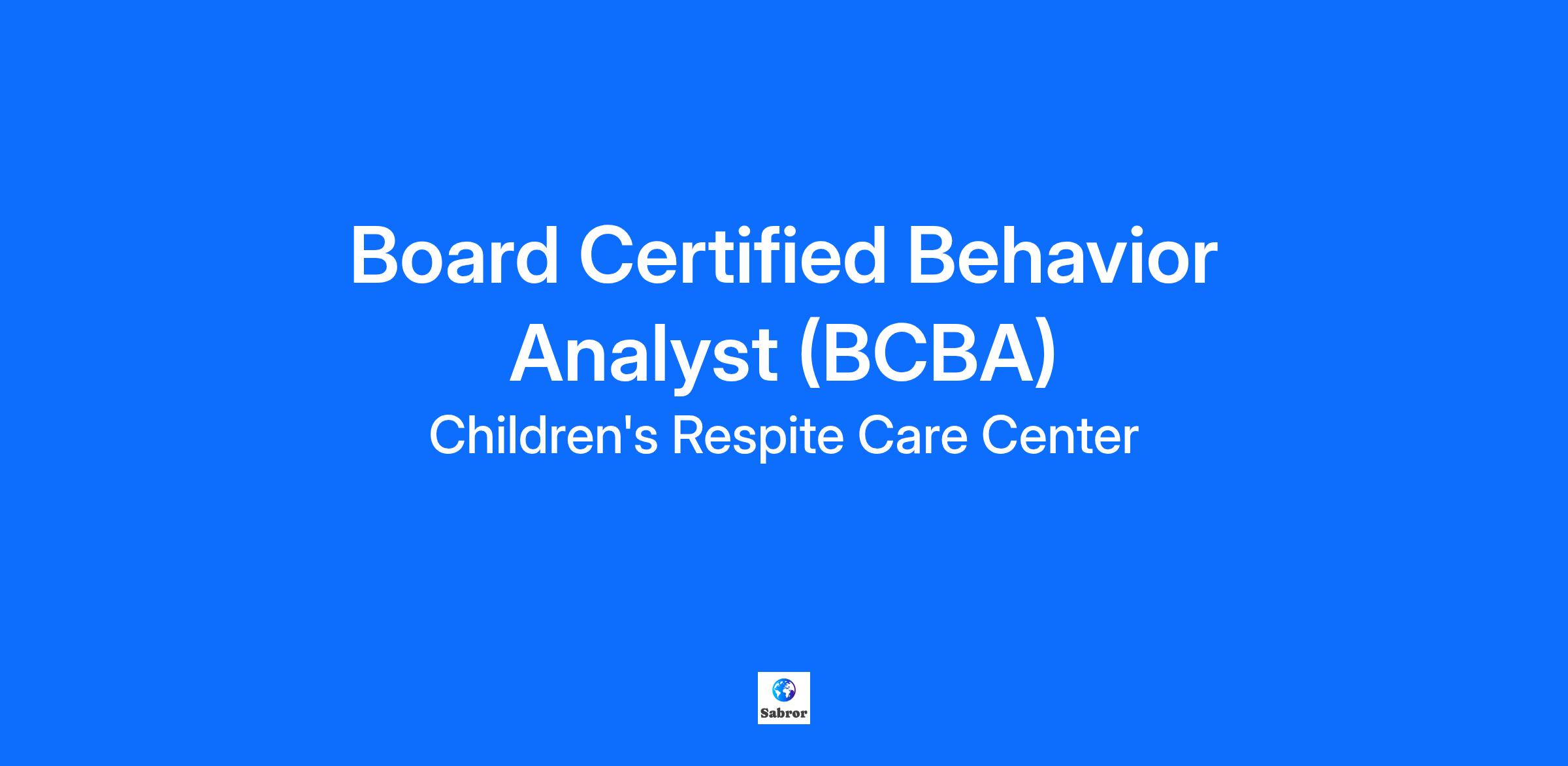 Board Certified Behavior Analyst (BCBA)
Children's Respite Care Center

Sabror